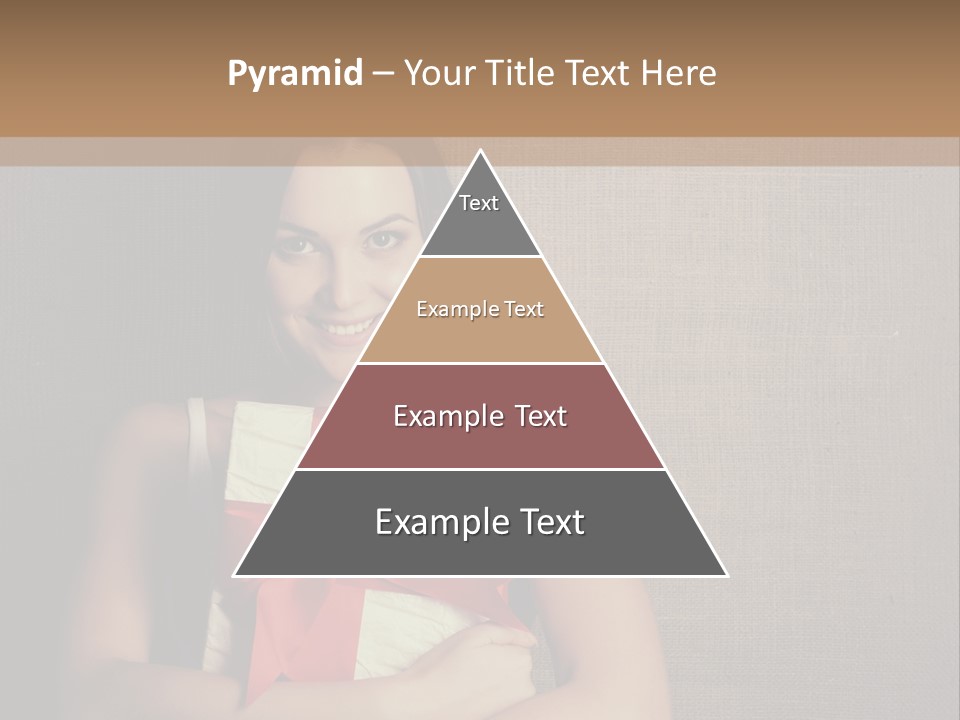 Pyramid – Your Title Text Here

Text

Example Text

Example Text

Example Text